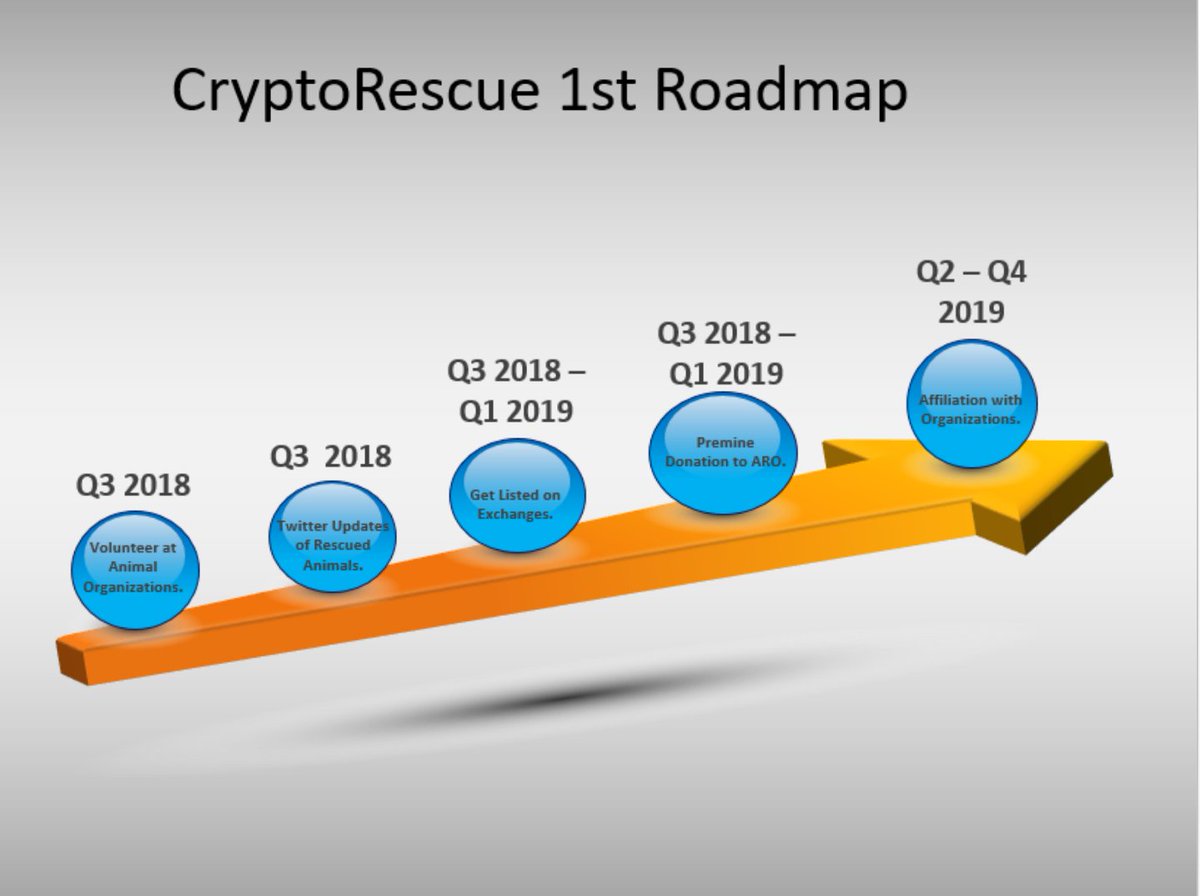 CryptoRescue 1st Roadmap

Q3 2018

Volunteer at Animal Organizations.

Q3 2018

Twitter Updates of Rescued Animals.

Q3 2018 – Q1 2019

Get Listed on Exchanges.

Q3 2018 – Q1 2019

Premine Donation to ARO.

Q2 – Q4 2019

Affiliation with Organizations.